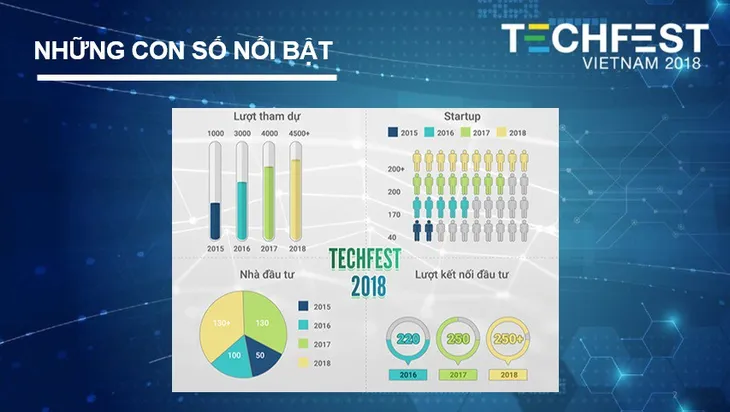 NHỮNG CON SỐ NỔI BẬT

TECHFEST
VIETNAM 2018

Lượt tham dự

1000 3000 4000 4500+

2015 2016 2017 2018

Startup

2015 2016 2017 2018

200+
200
170
40

TECHFEST
2018

Nhà đầu tư

130+ 130 100 50

2015
2016
2017
2018

Lượt kết nối đầu tư

220 250 250+

2016 2017 2018